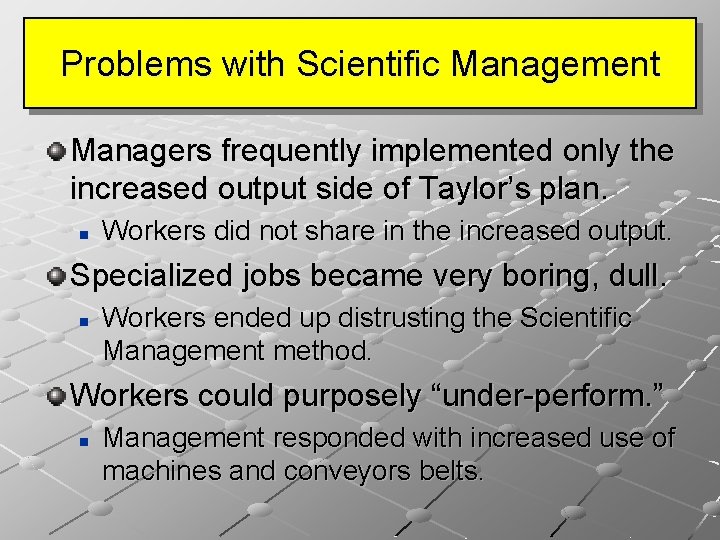 Problems with Scientific Management

Managers frequently implemented only the increased output side of Taylor’s plan.

Workers did not share in the increased output.

Specialized jobs became very boring, dull.

Workers ended up distrusting the Scientific Management method.

Workers could purposely “under-perform.”

Management responded with increased use of machines and conveyors belts.